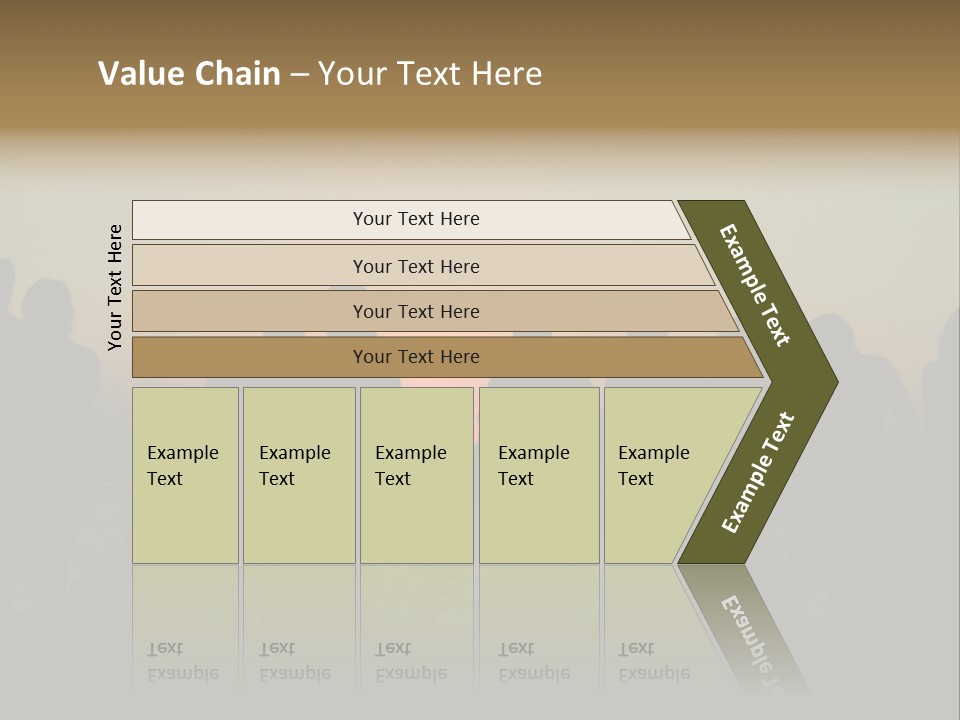 Value Chain – Your Text Here

Your Text Here

Your Text Here

Your Text Here

Your Text Here

Your Text Here

Example Text

Example Text

Example Text

Example Text

Example Text

Example Text

Example Text